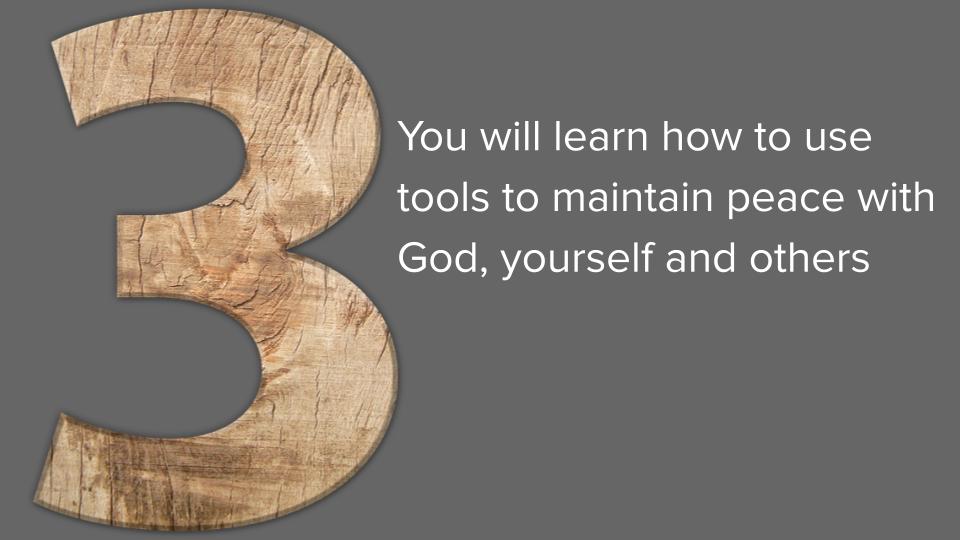 3

You will learn how to use tools to maintain peace with God, yourself and others